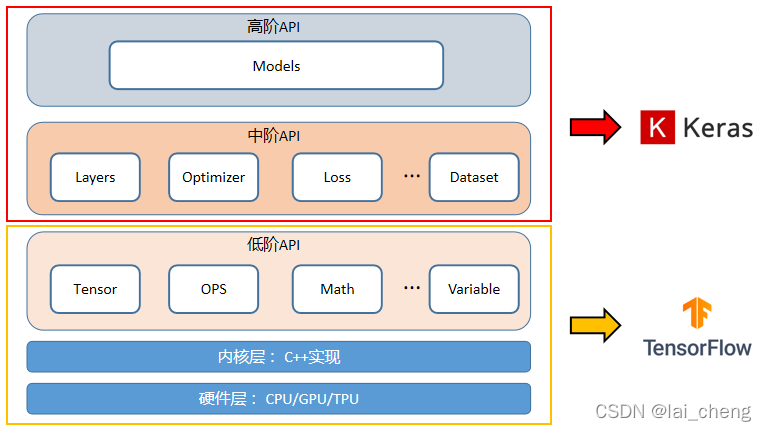 高阶API

Models

中阶API

Layers

Optimizer

Loss

…

Dataset

K Keras

低阶API

Tensor

OPS

Math

…

Variable

内核层： C++实现

硬件层： CPU/GPU/TPU

TensorFlow

CSDN @lai_cheng